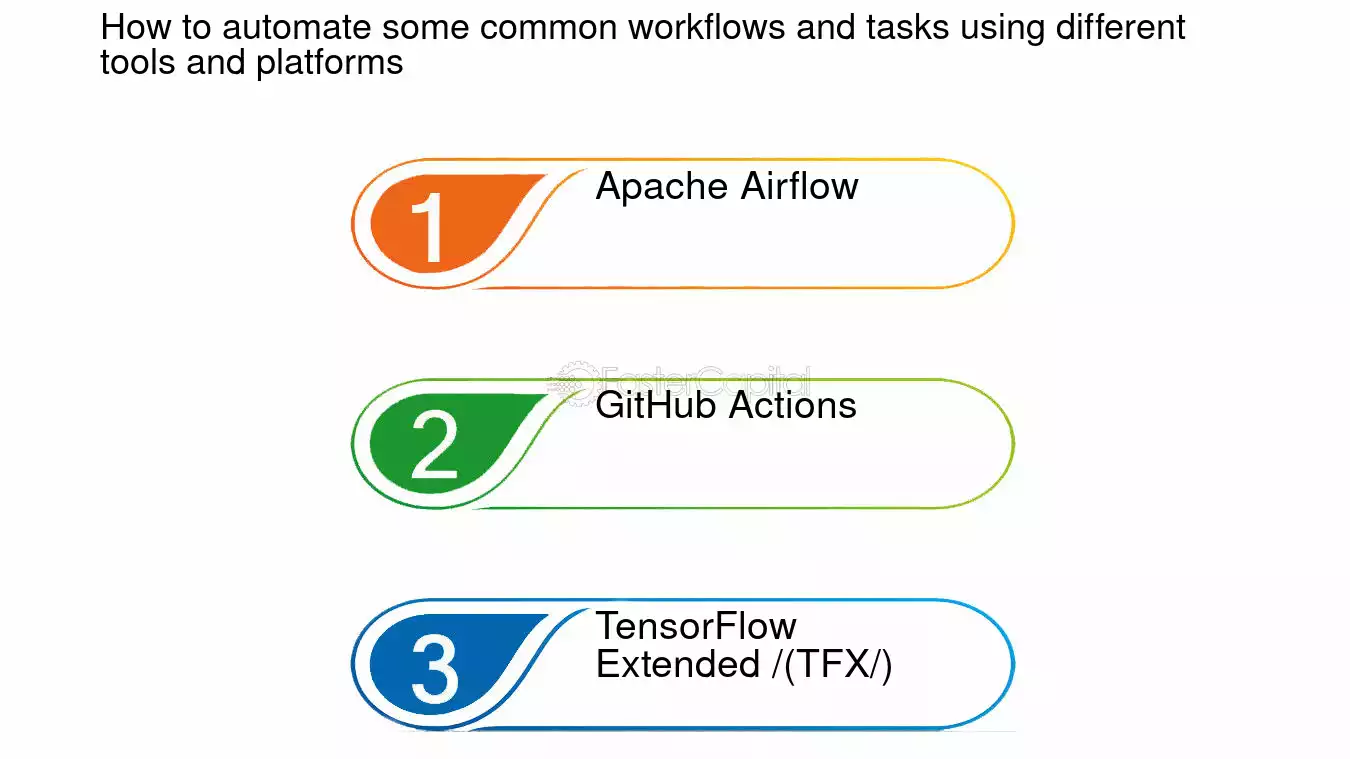 How to automate some common workflows and tasks using different tools and platforms

1
Apache Airflow

FasterCapital

2
GitHub Actions

3
TensorFlow Extended /(TFX/)